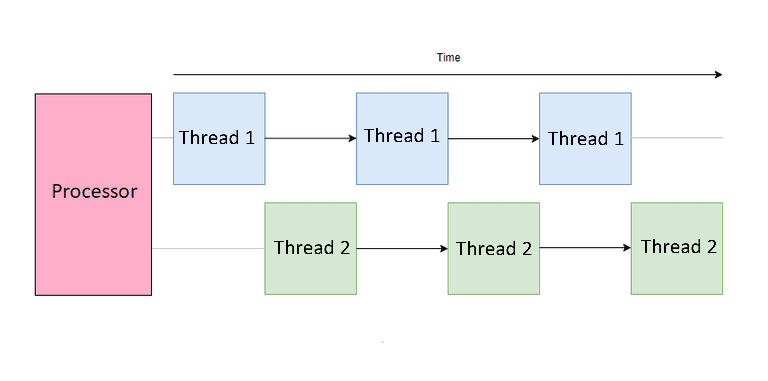 Time

Processor

Thread 1

Thread 1

Thread 1

Thread 2

Thread 2

Thread 2